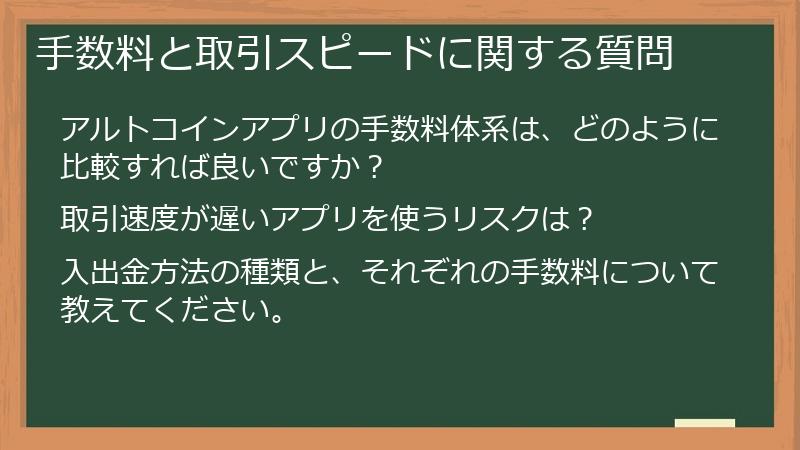 手数料と取引スピードに関する質問

アルトコインアプリの手数料体系は、どのように比較すれば良いですか？

取引速度が遅いアプリを使うリスクは？

入出金方法の種類と、それぞれの手数料について教えてください。